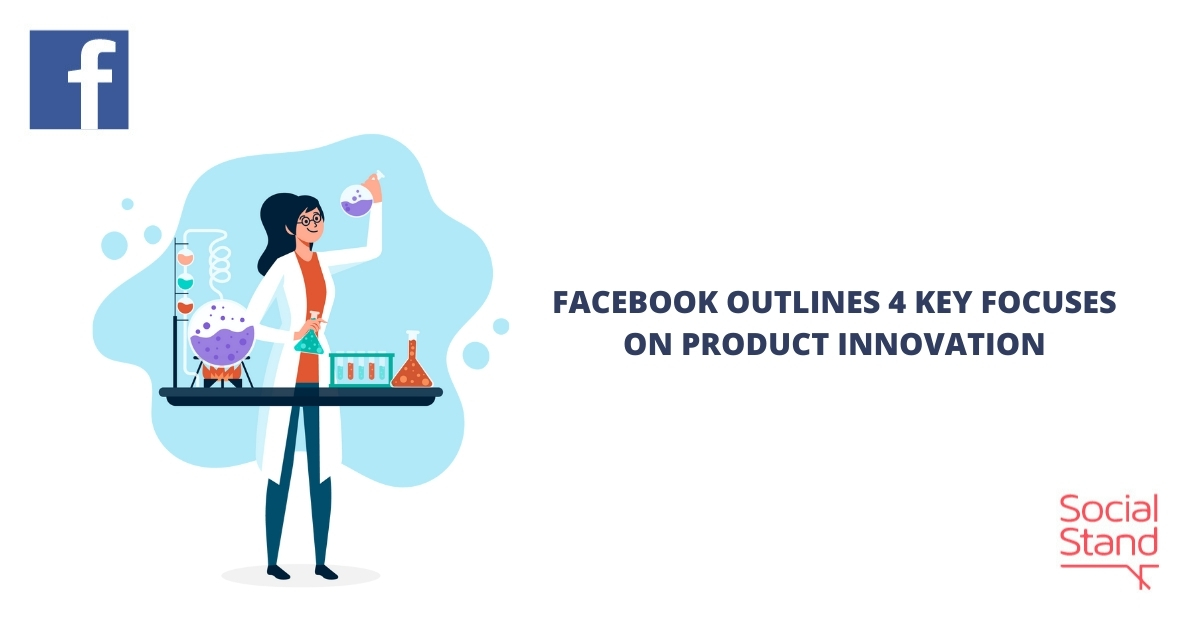 f

FACEBOOK OUTLINES 4 KEY FOCUSES ON PRODUCT INNOVATION

Social Stand